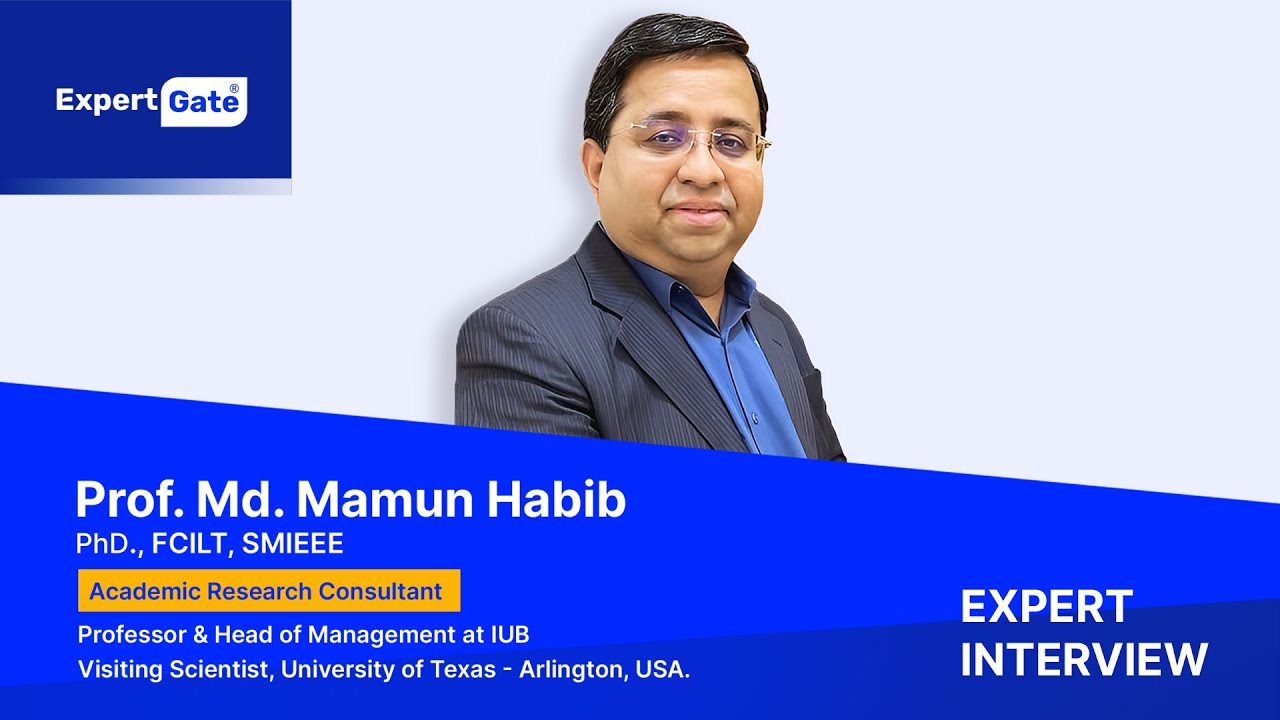 Expert Gate®

Prof. Md. Mamun Habib
PhD., FCILT, SMIEEE

Academic Research Consultant

Professor & Head of Management at IUB
Visiting Scientist, University of Texas - Arlington, USA.

EXPERT
INTERVIEW